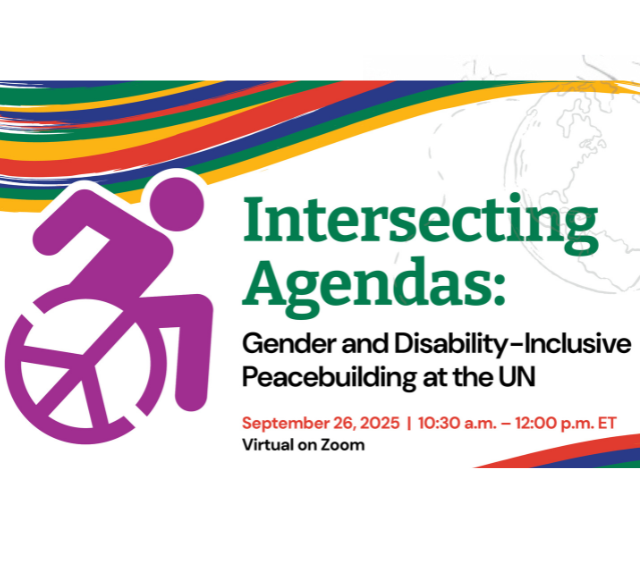 Intersecting Agendas:

Gender and Disability-Inclusive Peacebuilding at the UN

September 26, 2025 | 10:30 a.m. – 12:00 p.m. ET
Virtual on Zoom